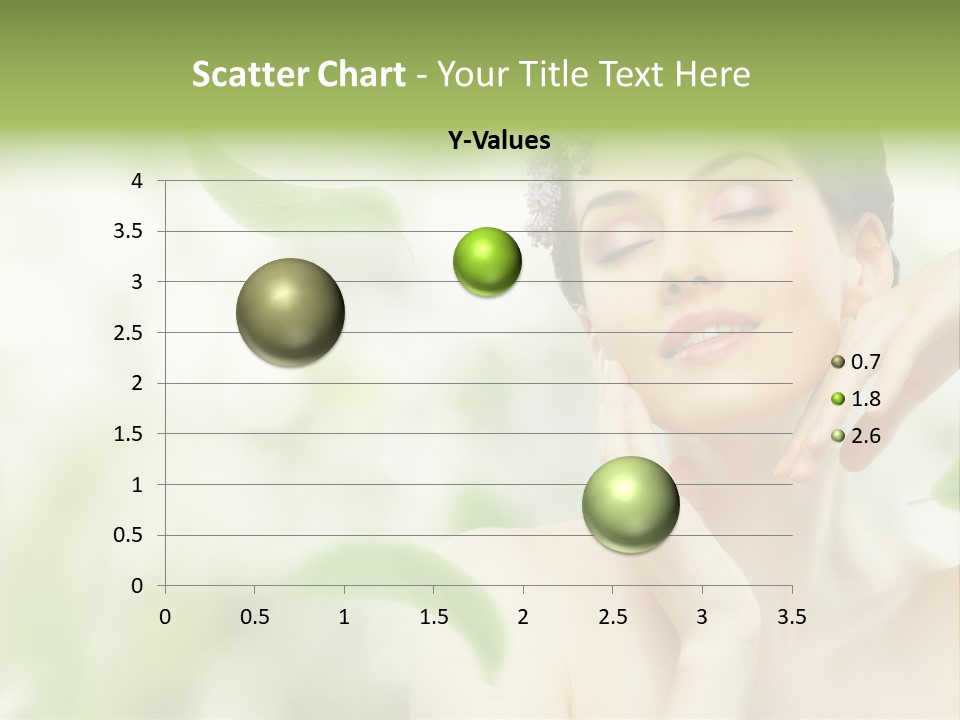 Scatter Chart - Your Title Text Here

Y-Values

4
3.5
3
2.5
2
1.5
1
0.5
0

0 0.5 1 1.5 2 2.5 3 3.5

0.7
1.8
2.6